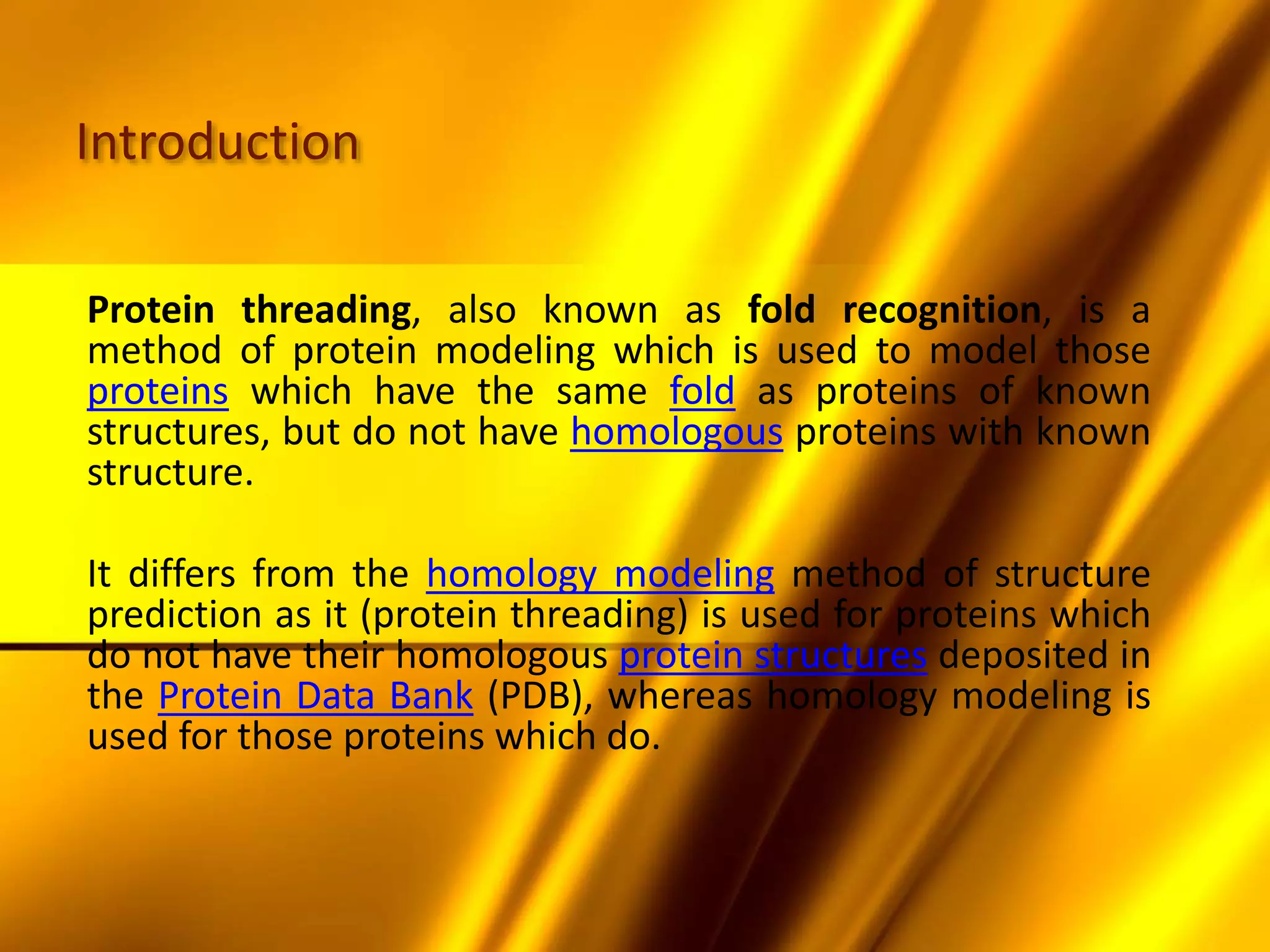 Introduction

Protein threading, also known as fold recognition, is a method of protein modeling which is used to model those proteins which have the same fold as proteins of known structures, but do not have homologous proteins with known structure.

It differs from the homology modeling method of structure prediction as it (protein threading) is used for proteins which do not have their homologous protein structures deposited in the Protein Data Bank (PDB), whereas homology modeling is used for those proteins which do.